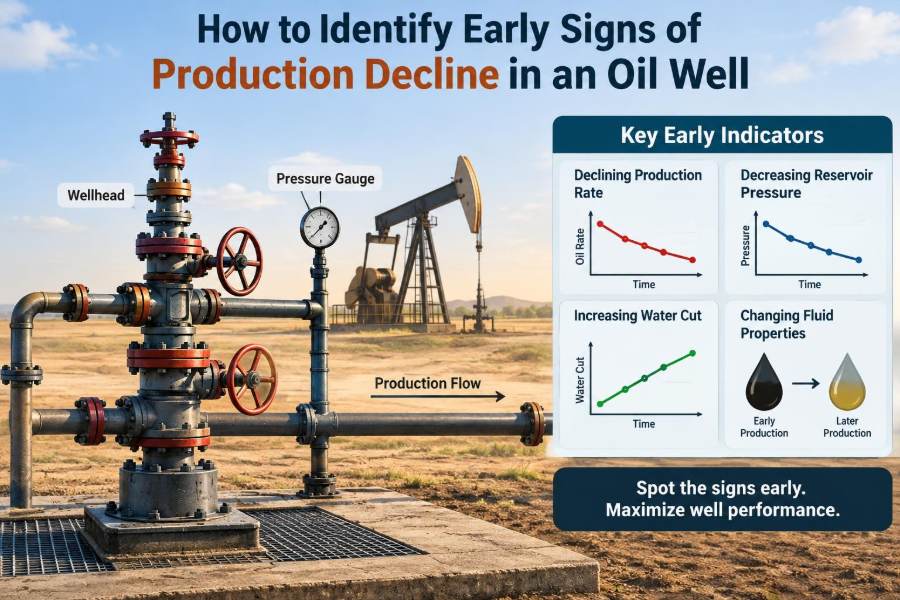 How to Identify Early Signs of Production Decline in an Oil Well

Wellhead

Pressure Gauge

Production Flow

Key Early Indicators

Declining Production Rate

Oil Rate

Time

Decreasing Reservoir Pressure

Pressure

Time

Increasing Water Cut

Water Cut

Time

Changing Fluid Properties

Early Production

Later Production

Spot the signs early. Maximize well performance.